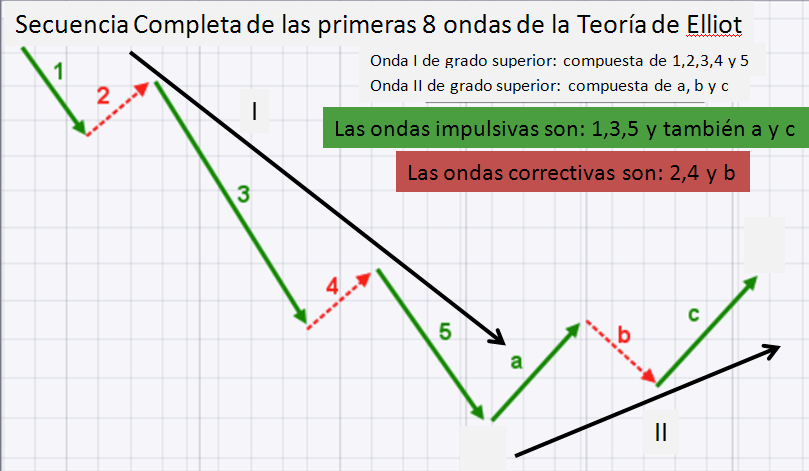 Secuencia Completa de las primeras 8 ondas de la Teoría de Elliot

Onda I de grado superior: compuesta de 1,2,3,4 y 5
Onda II de grado superior: compuesta de a, b y c

Las ondas impulsivas son: 1,3,5 y también a y c

Las ondas correctivas son: 2,4 y b

1
2
I
3
4
5
a
b
c
II